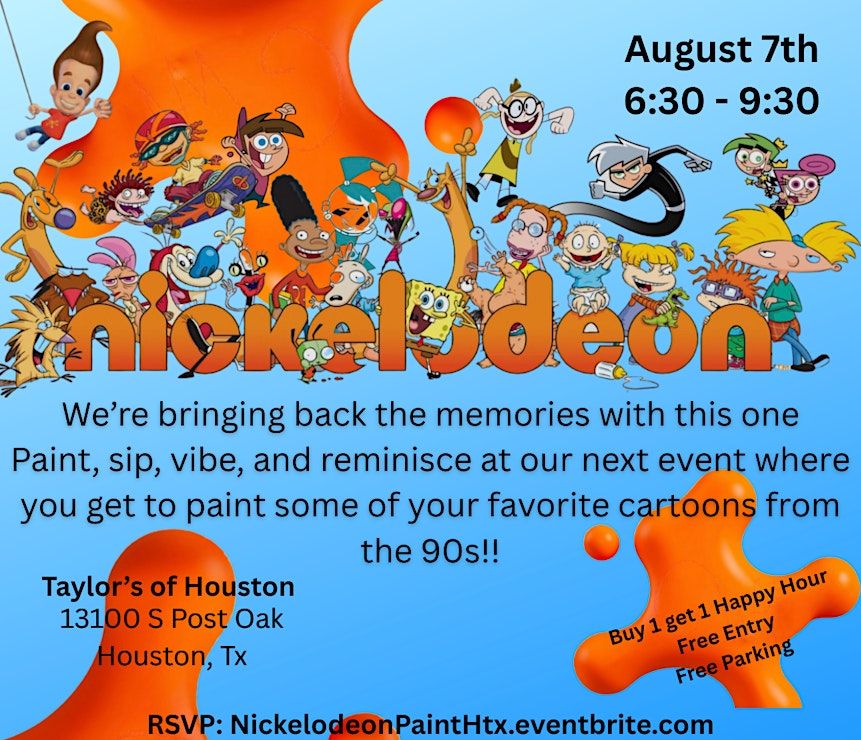 August 7th
6:30 - 9:30

nickelodeon

We're bringing back the memories with this one Paint, sip, vibe, and reminisce at our next event where you get to paint some of your favorite cartoons from the 90s!!

Taylor's of Houston
13100 S Post Oak
Houston, Tx

Buy 1 get 1 Happy Hour
Free Entry
Free Parking

RSVP: NickelodeonPaintHtx.eventbrite.com